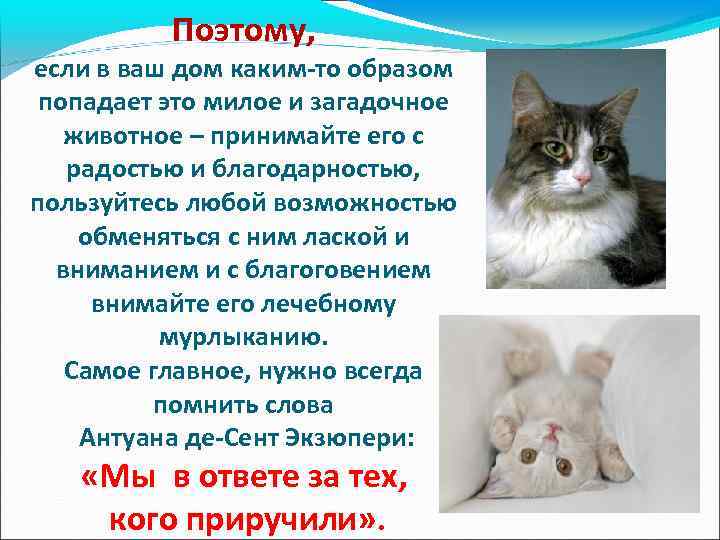 Поэтому,
если в ваш дом каким-то образом попадает это милое и загадочное животное – принимайте его с радостью и благодарностью, пользуйтесь любой возможностью обменяться с ним лаской и вниманием и с благоговением внимайте его лечебному мурлыканию.
Самое главное, нужно всегда помнить слова Антуана де-Сент Экзюпери:
«Мы в ответе за тех, кого приручили».